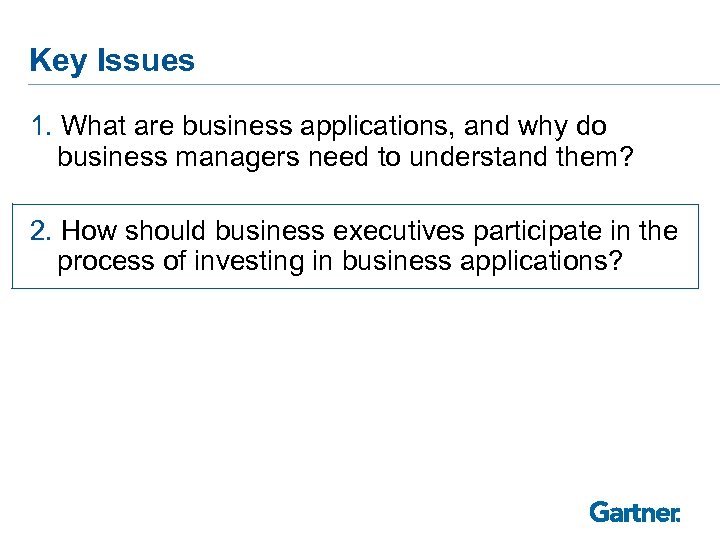 Key Issues

1. What are business applications, and why do business managers need to understand them?

2. How should business executives participate in the process of investing in business applications?

Gartner.